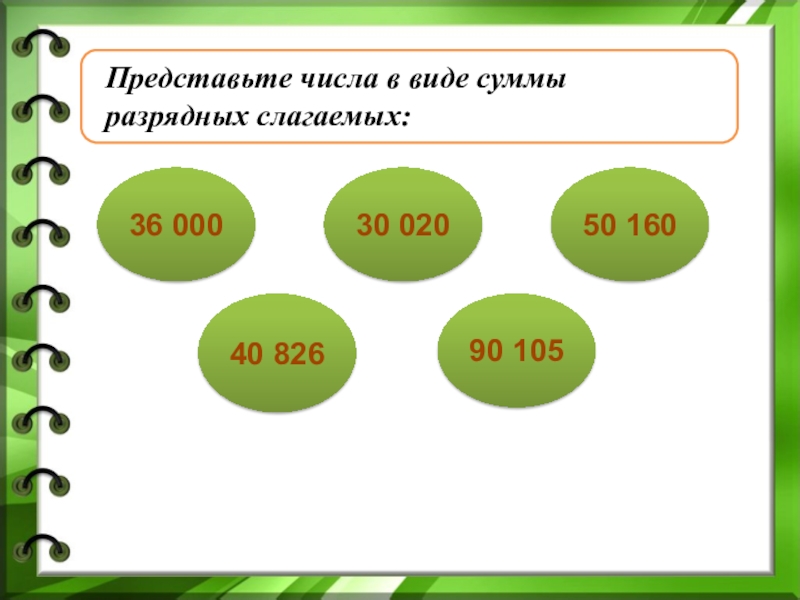 Представьте числа в виде суммы разрядных слагаемых:

36 000

30 020

50 160

40 826

90 105